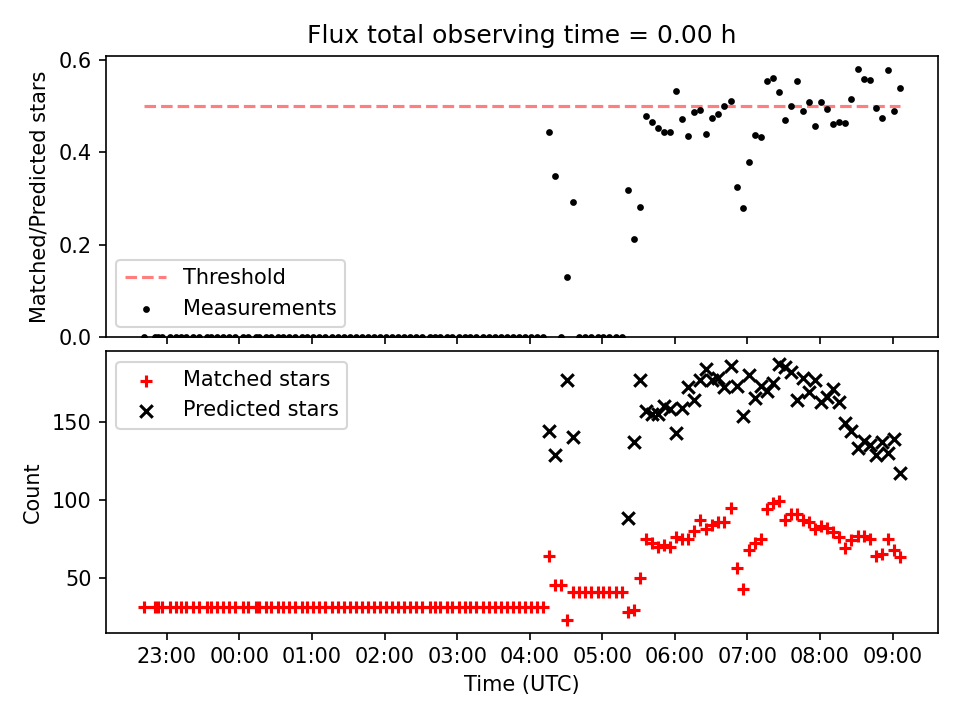 Flux total observing time = 0.00 h

Matched/Predicted stars

0.6
0.4
0.2
0.0

Threshold
Measurements

Matched stars
Predicted stars

Count

150
100
50

23:00 00:00 01:00 02:00 03:00 04:00 05:00 06:00 07:00 08:00 09:00

Time (UTC)